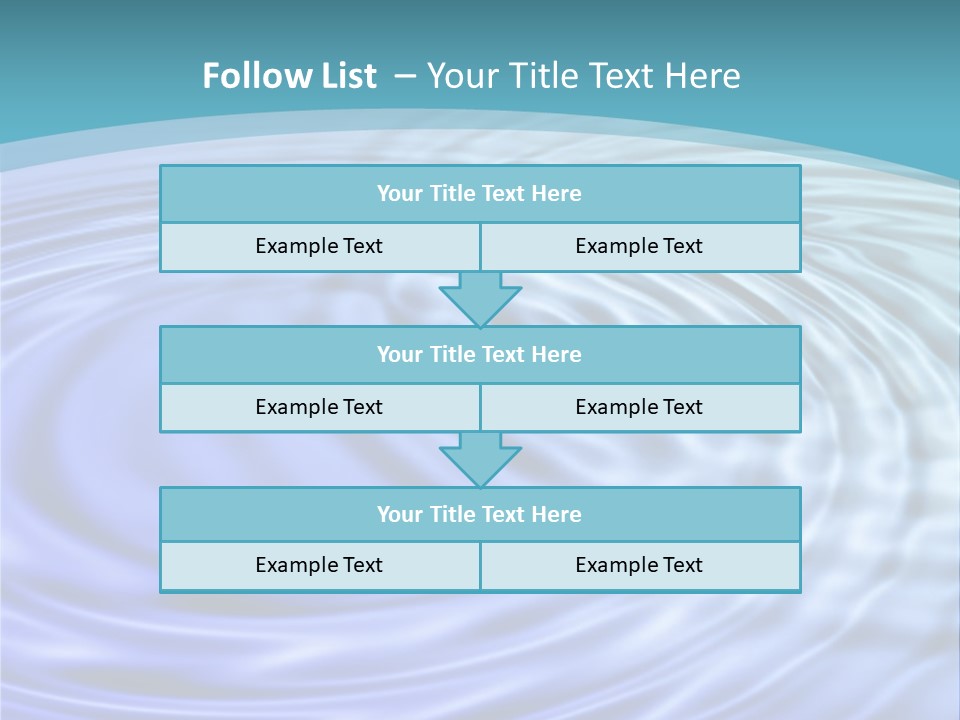 Follow List – Your Title Text Here

Your Title Text Here

Example Text

Example Text

Your Title Text Here

Example Text

Example Text

Your Title Text Here

Example Text

Example Text